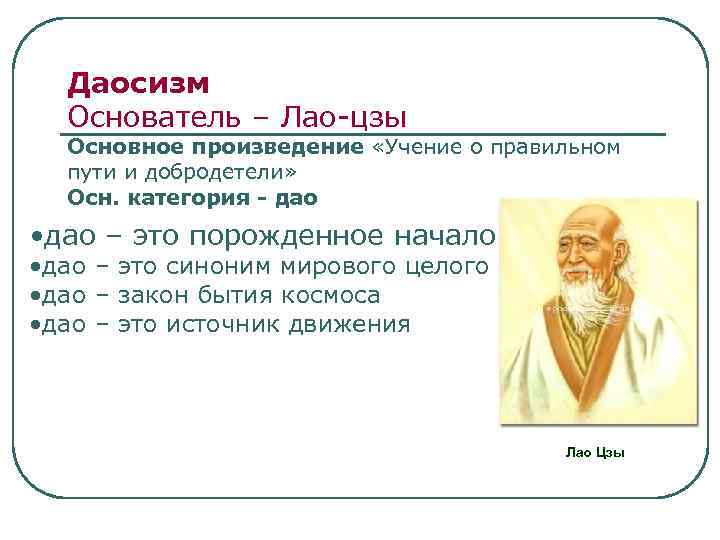 Даосизм
Основатель – Лао-цзы

Основное произведение «Учение о правильном пути и добродетели»
Осн. категория - дао

•дао – это порожденное начало
•дао – это синоним мирового целого
•дао – закон бытия космоса
•дао – это источник движения

Лао Цзы